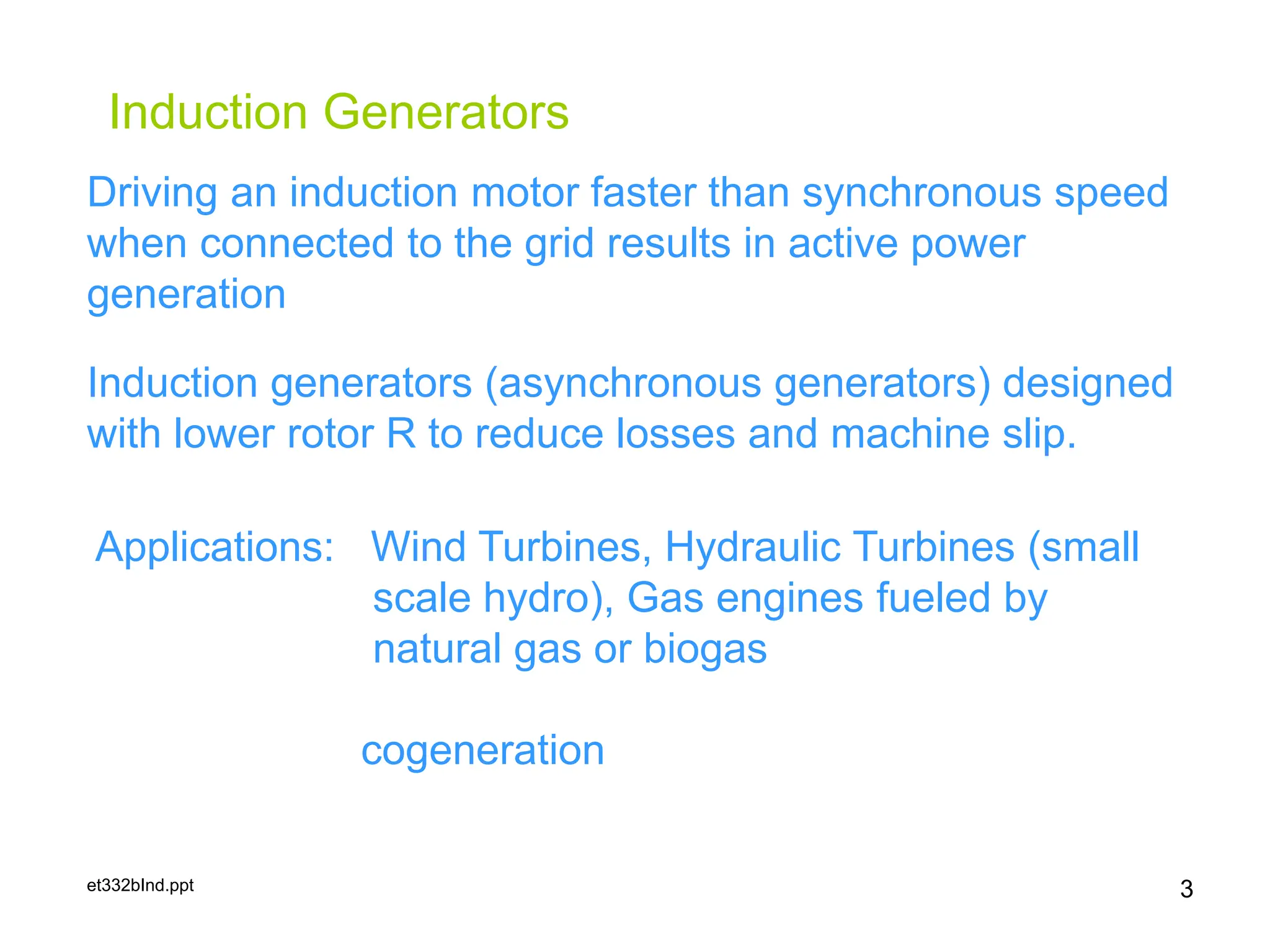 Induction Generators

Driving an induction motor faster than synchronous speed when connected to the grid results in active power generation

Induction generators (asynchronous generators) designed with lower rotor R to reduce losses and machine slip.

Applications: Wind Turbines, Hydraulic Turbines (small scale hydro), Gas engines fueled by natural gas or biogas

cogeneration

et332bInd.ppt

3